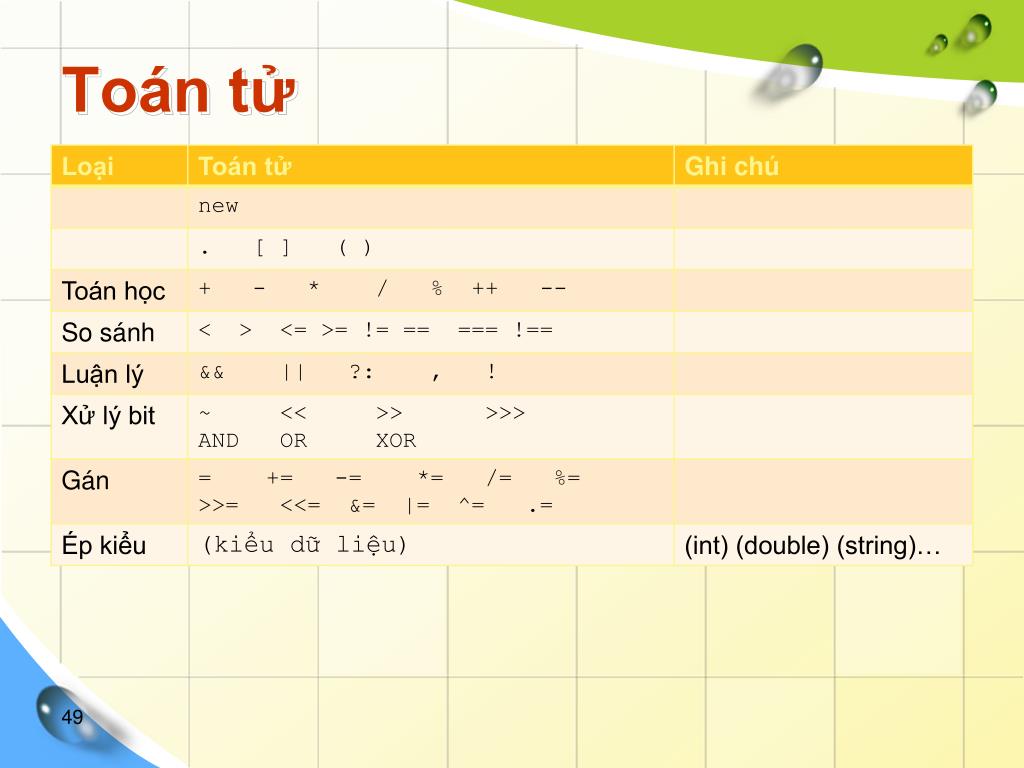 Toán tử

| Loại | Toán tử | Ghi chú |
|---|---|---|
| | new | |
| | . [ ] ( ) | |
| Toán học | + - * / % ++ -- | |
| So sánh | < > <= >= != == === !== | |
| Luận lý | && \|\| ?: , ! | |
| Xử lý bit | ~ << >> >>> AND OR XOR | |
| Gán | = += -= *= /= %= >>= <<= &= \|= ^= .= | |
| Ép kiểu | (kiểu dữ liệu) | (int) (double) (string)… |

49